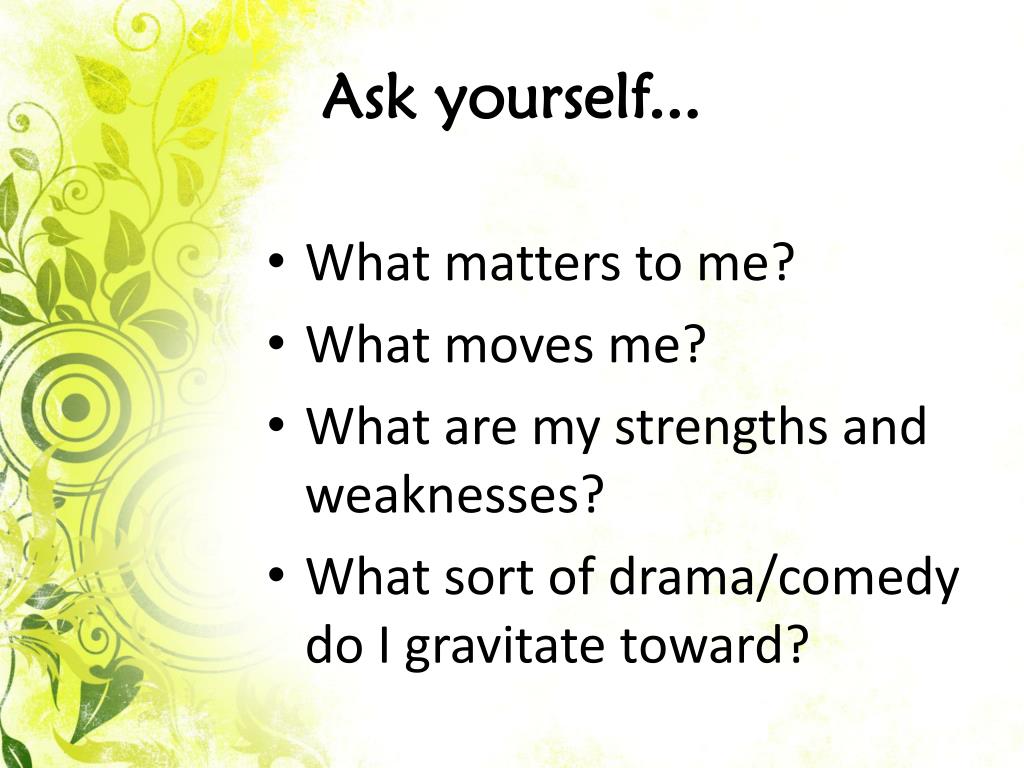 Ask yourself...

• What matters to me?
• What moves me?
• What are my strengths and weaknesses?
• What sort of drama/comedy do I gravitate toward?